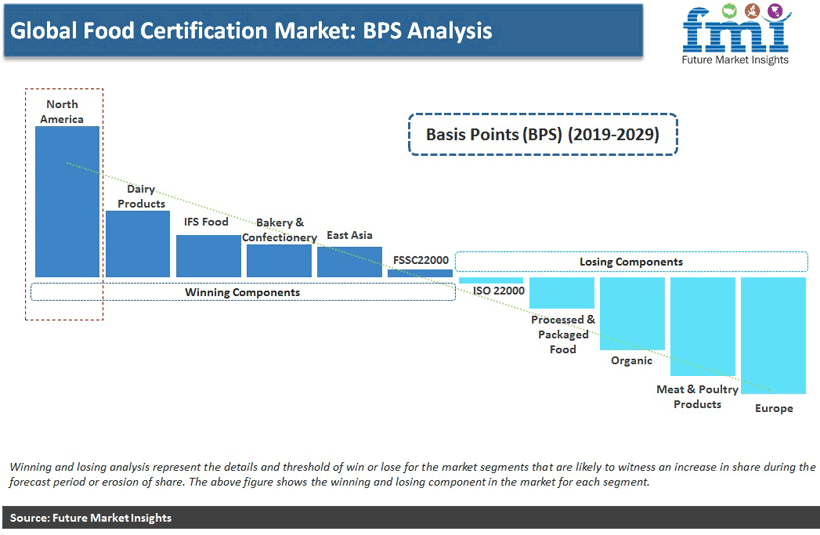 Global Food Certification Market: BPS Analysis

fmi
Future Market Insights

Basis Points (BPS) (2019-2029)

North America

Dairy Products

IFS Food

Bakery & Confectionery

East Asia

FSSC22000

Winning Components

Losing Components

ISO 22000

Processed & Packaged Food

Organic

Meat & Poultry Products

Europe

Winning and losing analysis represent the details and threshold of win or lose for the market segments that are likely to witness an increase in share during the forecast period or erosion of share. The above figure shows the winning and losing component in the market for each segment.

Source: Future Market Insights